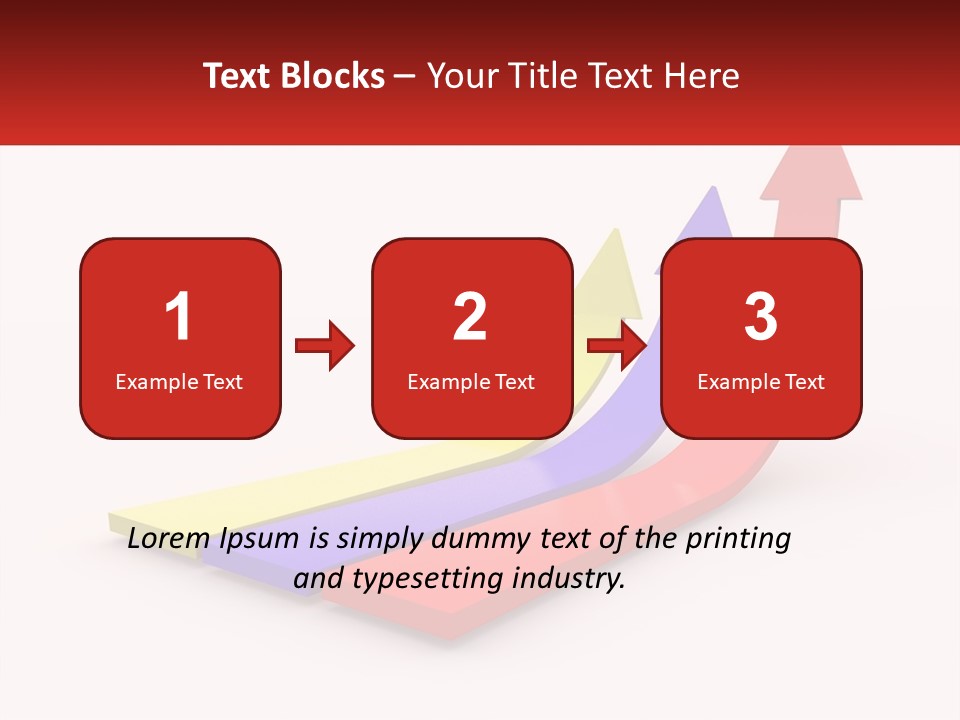 Text Blocks – Your Title Text Here

1
Example Text

2
Example Text

3
Example Text

Lorem Ipsum is simply dummy text of the printing and typesetting industry.